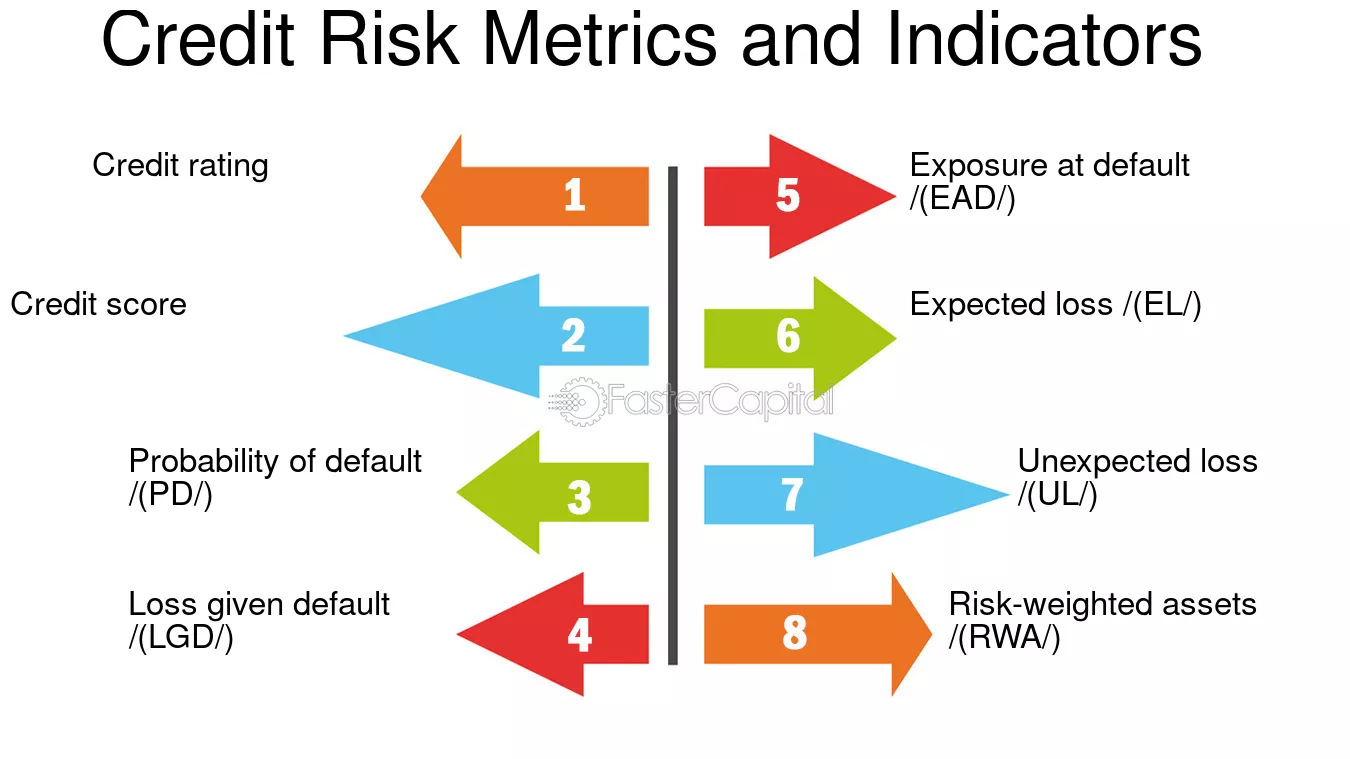 Credit Risk Metrics and Indicators

Credit rating

1

Credit score

2

Probability of default /(PD/)

3

Loss given default /(LGD/)

4

5

Exposure at default /(EAD/)

6

Expected loss /(EL/)

7

Unexpected loss /(UL/)

8

Risk-weighted assets /(RWA/)

FasterCapital